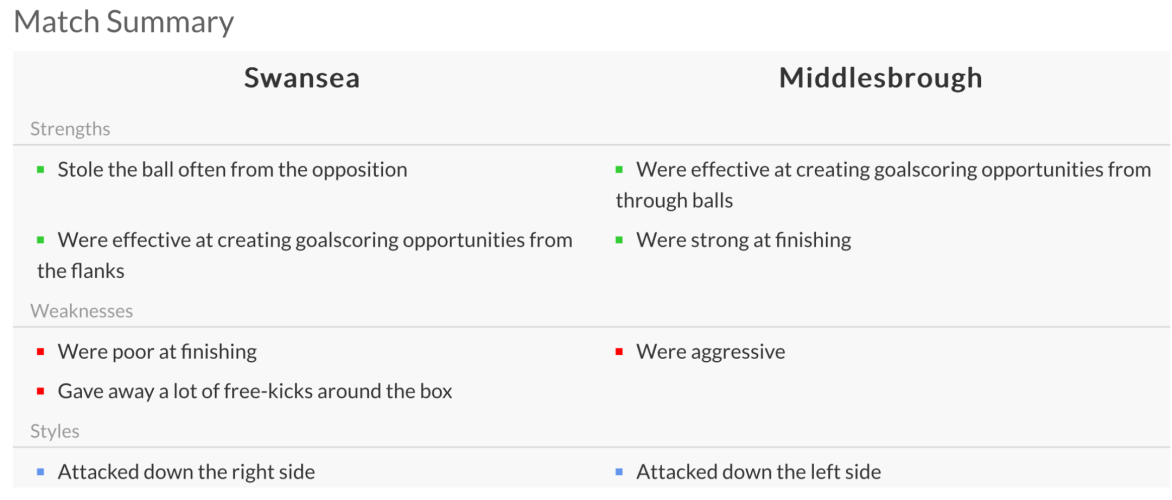 Match Summary

| Swansea | Middlesbrough |
|---|---|
| Strengths | |
| Stole the ball often from the opposition | Were effective at creating goalscoring opportunities from through balls |
| Were effective at creating goalscoring opportunities from the flanks | Were strong at finishing |
| Weaknesses | |
| Were poor at finishing | Were aggressive |
| Gave away a lot of free-kicks around the box | |
| Styles | |
| Attacked down the right side | Attacked down the left side |